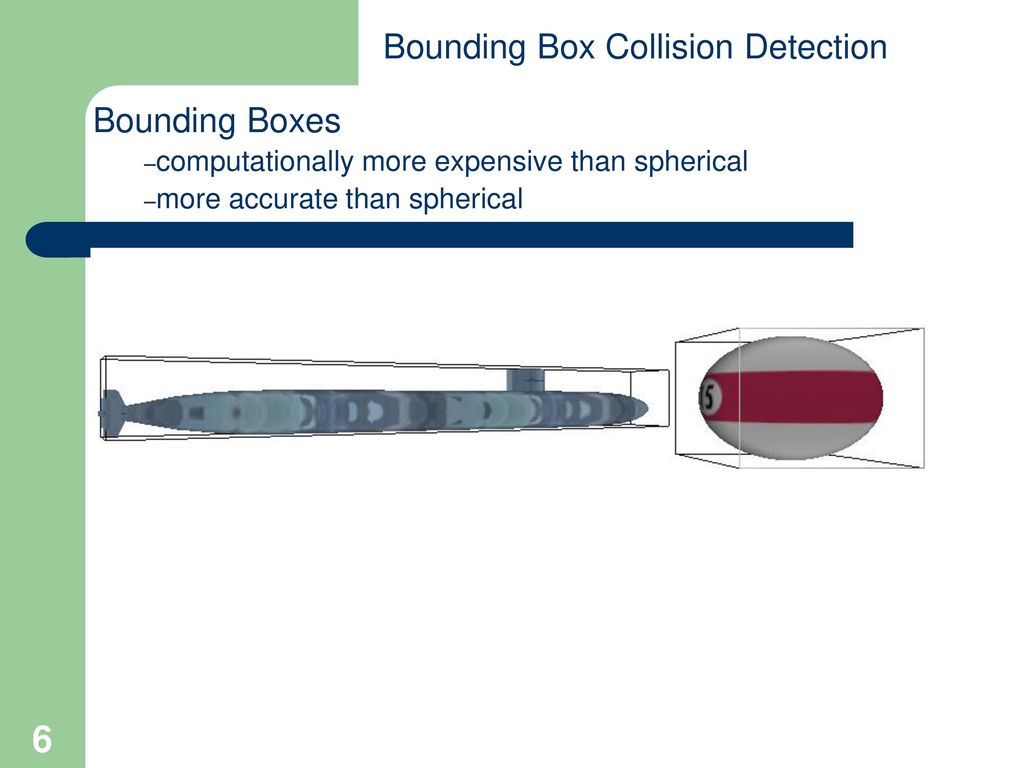 Bounding Box Collision Detection

Bounding Boxes

–computationally more expensive than spherical

–more accurate than spherical

15

6